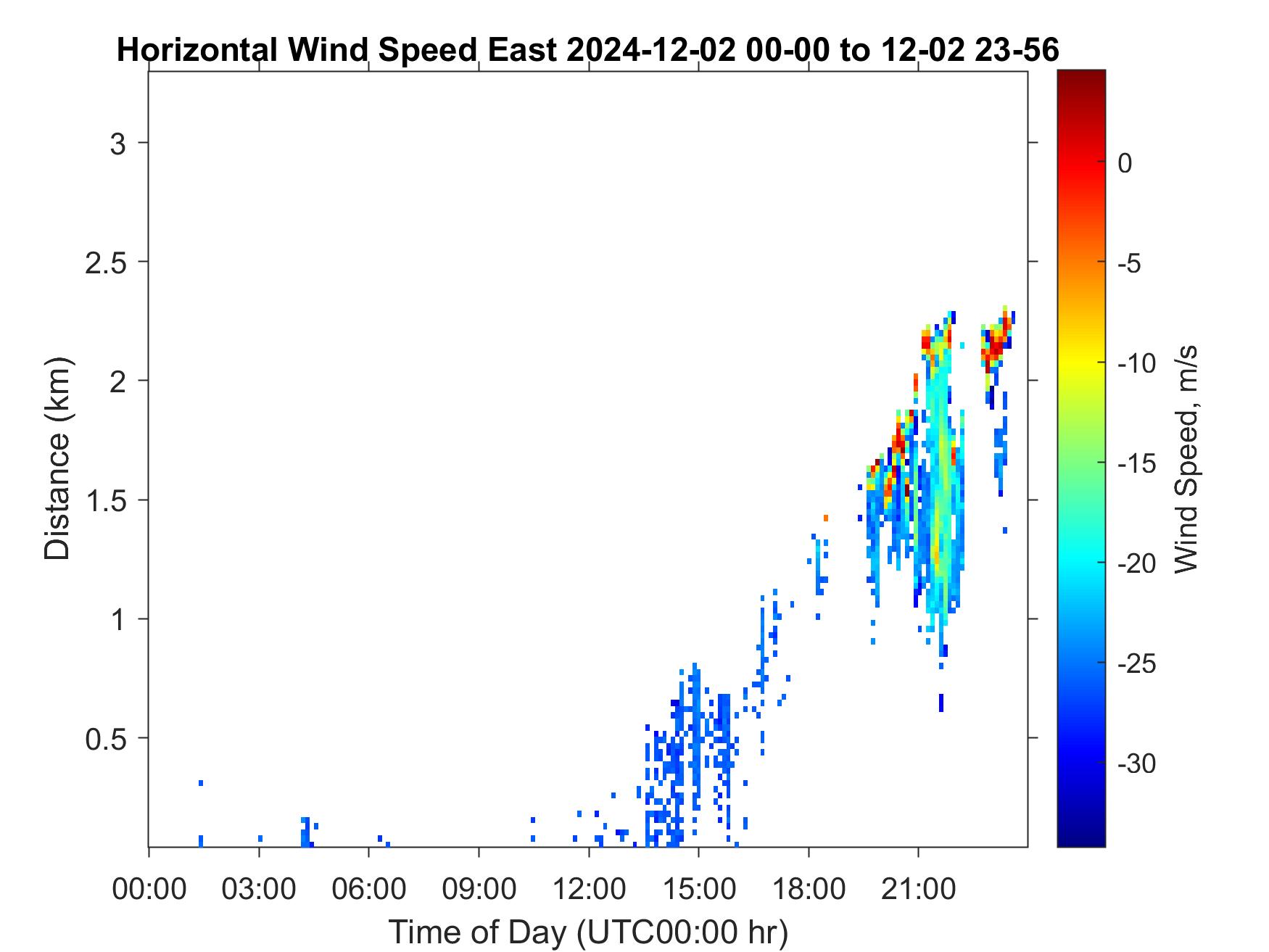 Horizontal Wind Speed East 2024-12-02 00-00 to 12-02 23-56

Distance (km)

3
2.5
2
1.5
1
0.5

00:00 03:00 06:00 09:00 12:00 15:00 18:00 21:00

Time of Day (UTC00:00 hr)

0
-5
-10
-15
-20
-25
-30

Wind Speed, m/s